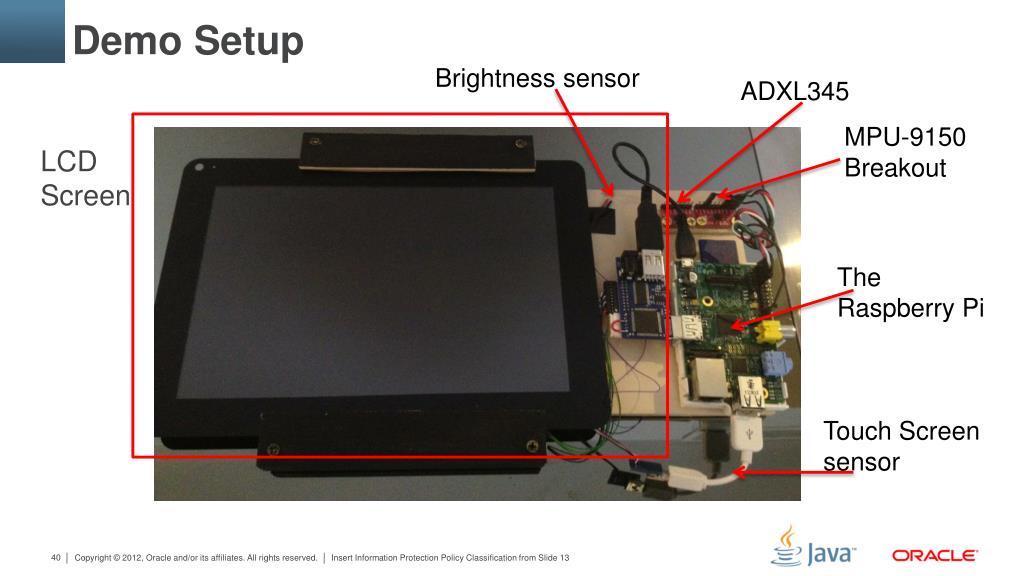 Demo Setup

Brightness sensor

ADXL345

MPU-9150 Breakout

LCD Screen

The Raspberry Pi

Touch Screen sensor

40 | Copyright © 2012, Oracle and/or its affiliates. All rights reserved. | Insert Information Protection Policy Classification from Slide 13

Java

ORACLE